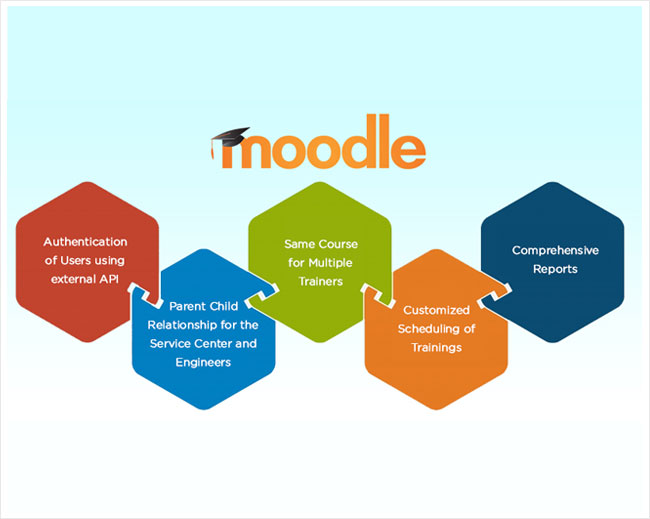 moodle

Authentication of Users using external API

Parent Child Relationship for the Service Center and Engineers

Same Course for Multiple Trainers

Customized Scheduling of Trainings

Comprehensive Reports